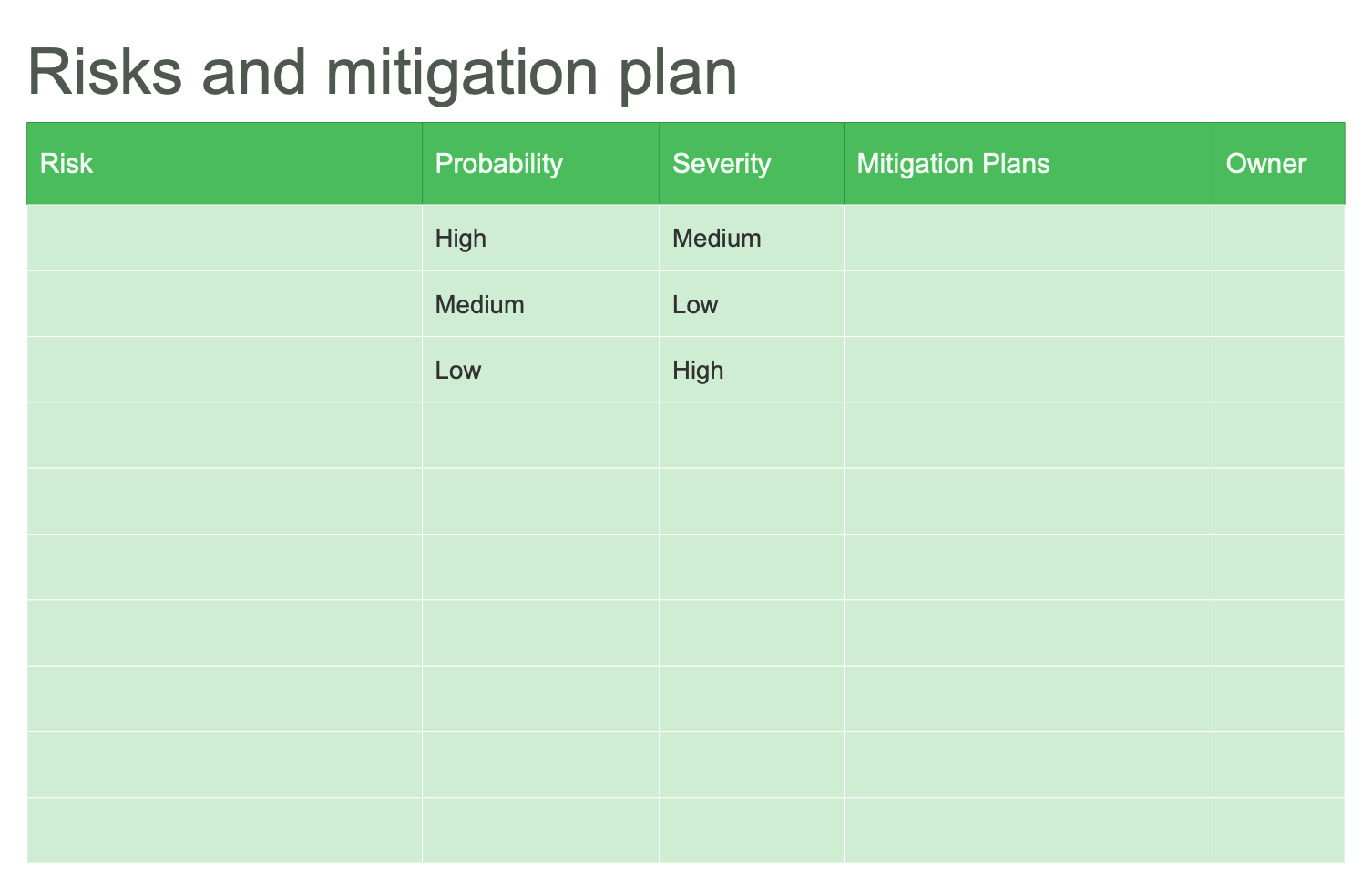 Risks and mitigation plan

| Risk | Probability | Severity | Mitigation Plans | Owner |
|---|---|---|---|---|
| | High | Medium | | |
| | Medium | Low | | |
| | Low | High | | |
| | | | | |
| | | | | |
| | | | | |
| | | | | |
| | | | | |
| | | | | |
| | | | | |